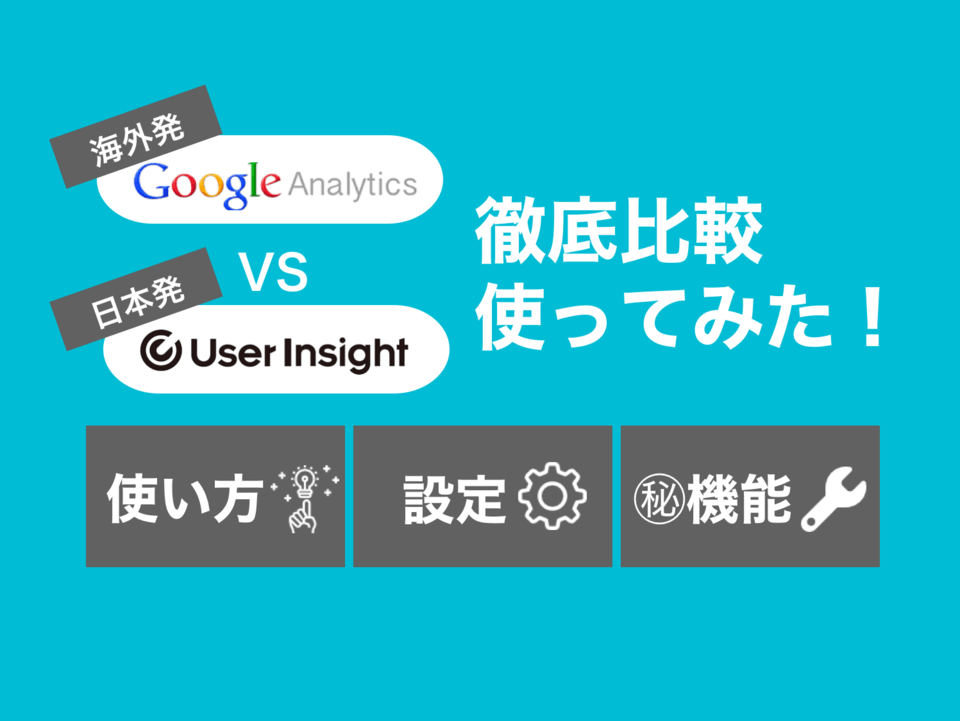 海外発
Google Analytics

VS

日本発
User Insight

徹底比較
使ってみた！

使い方

設定

㊙機能